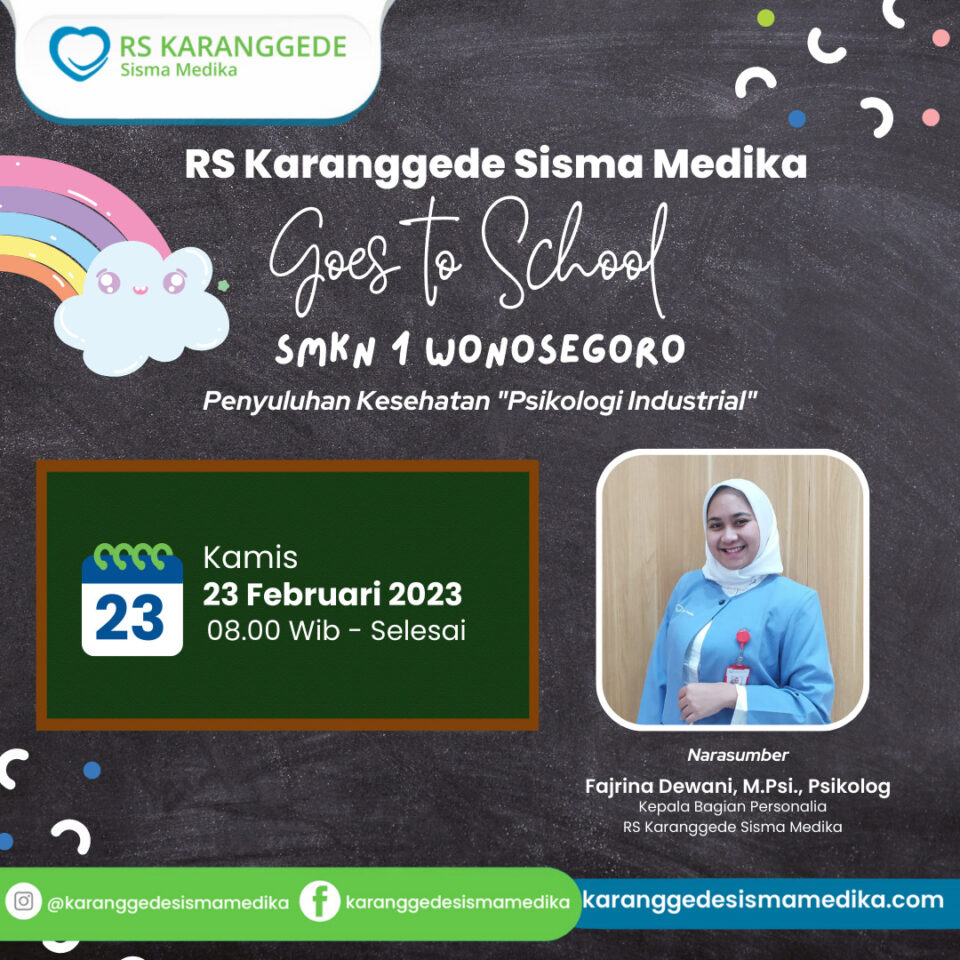 RS KARANGGEDE
Sisma Medika

RS Karanggede Sisma Medika
Goes to School
SMKN 1 WONOSEGORO
Penyuluhan Kesehatan "Psikologi Industrial"

23
Kamis
23 Februari 2023
08.00 Wib - Selesai

Narasumber
Fajrina Dewani, M.Psi., Psikolog
Kepala Bagian Personalia
RS Karanggede Sisma Medika

@karanggedesismamedika
karanggedesismamedika
karanggedesismamedika.com